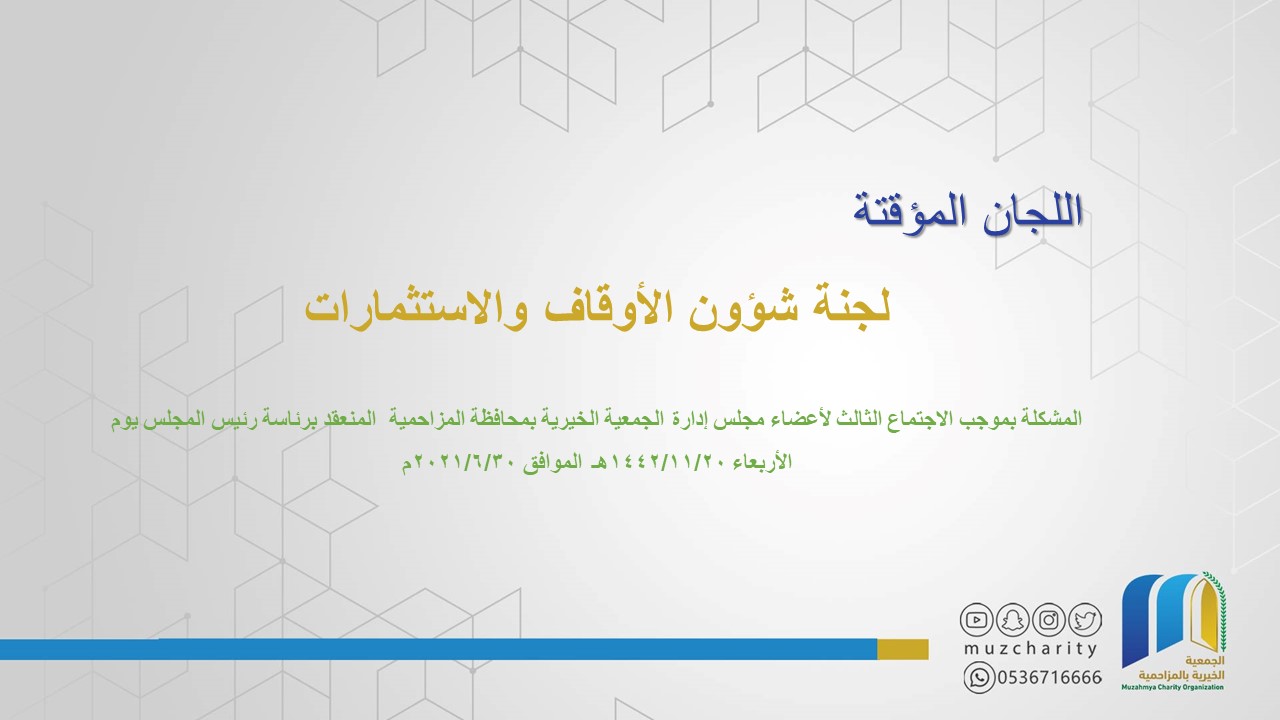 اللجان المؤقتة

لجنة شؤون الأوقاف والاستثمارات

المشكلة بموجب الاجتماع الثالث لأعضاء مجلس إدارة الجمعية الخيرية بمحافظة المزاحمية المنعقد برئاسة رئيس المجلس يوم الأربعاء ١٤٤٢/١١/٢٠هـ الموافق ٢٠٢١/٦/٣٠م

muzcharity
0536716666

الجمعية الخيرية بالمزاحمية
Muzahmya Charity Organization